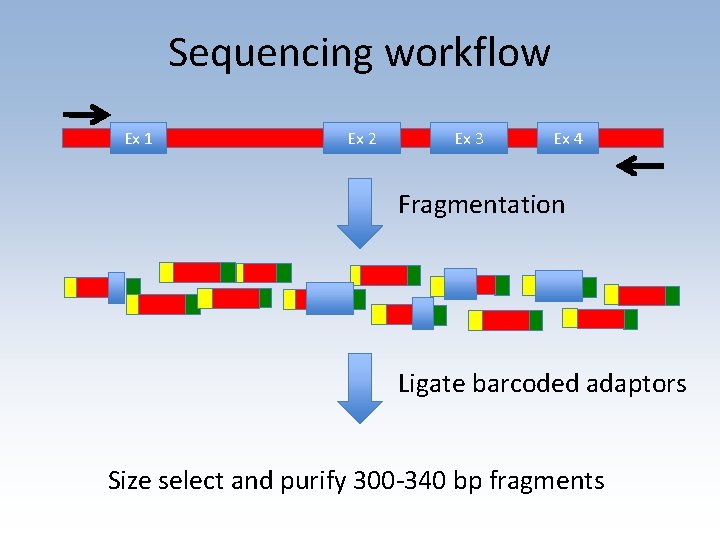 Sequencing workflow

Ex 1

Ex 2

Ex 3

Ex 4

Fragmentation

Ligate barcoded adaptors

Size select and purify 300-340 bp fragments